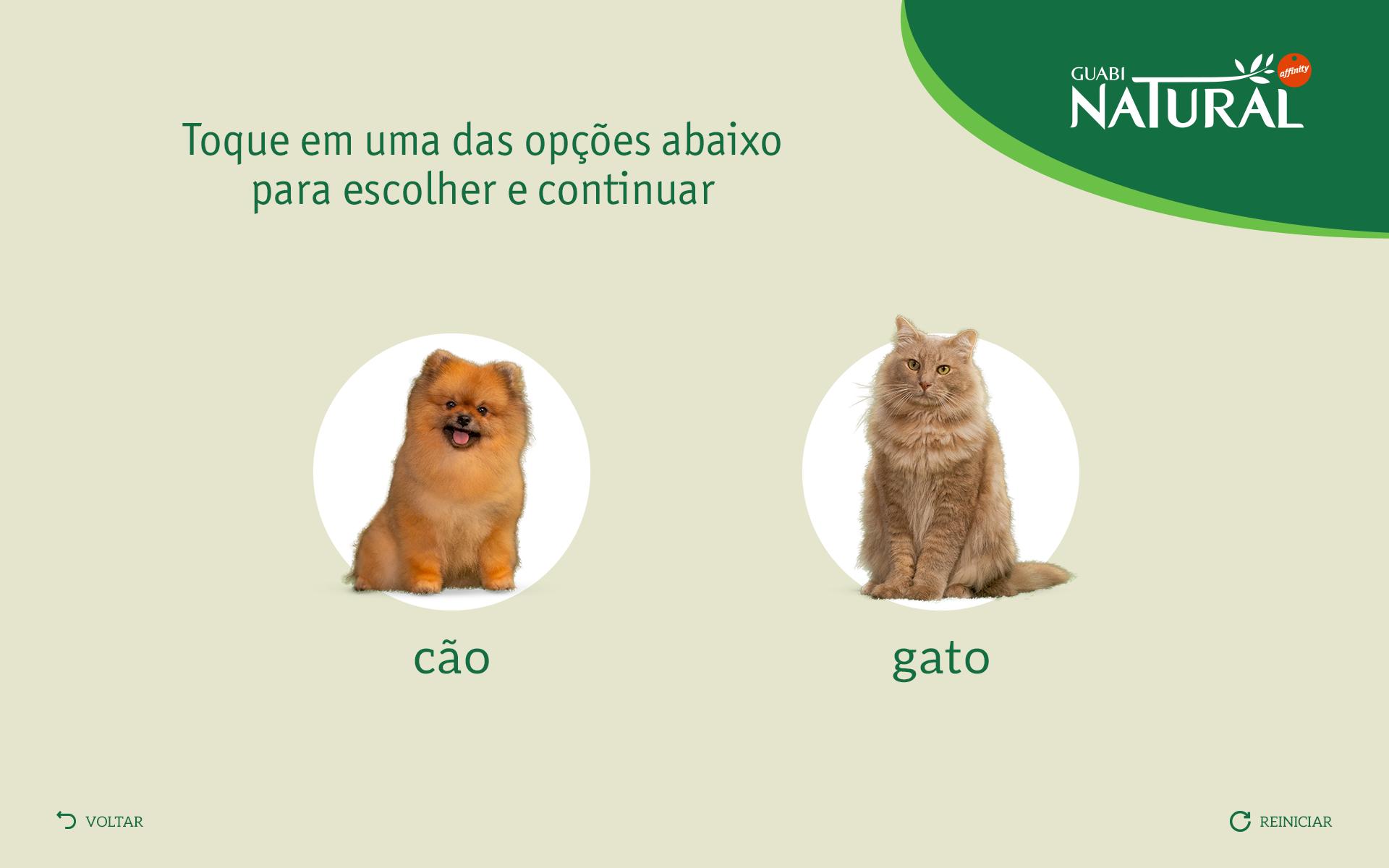 GUABI NATURAL affinity

Toque em uma das opções abaixo para escolher e continuar

cão

gato

VOLTAR

REINICIAR